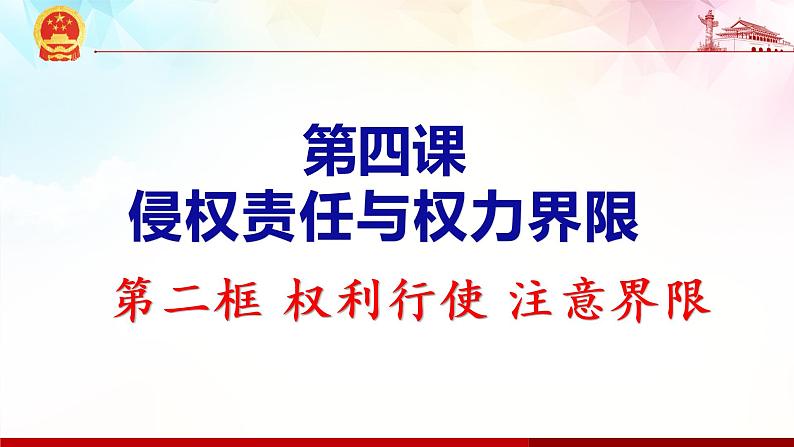 第四课
侵权责任与权力界限

第二框 权利行使 注意界限